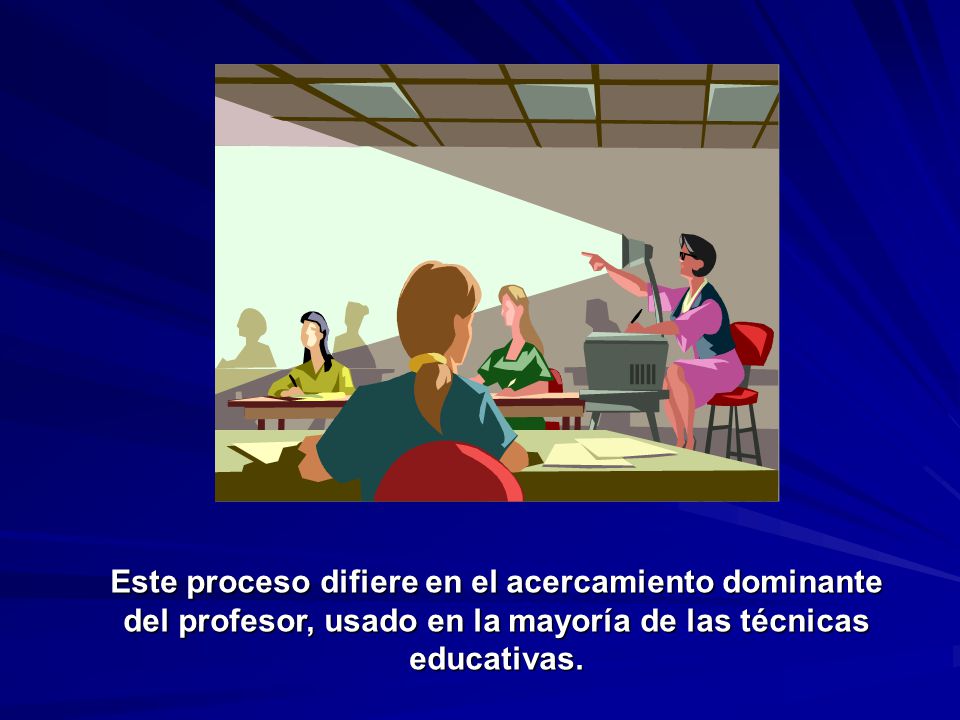 Este proceso difiere en el acercamiento dominante del profesor, usado en la mayoría de las técnicas educativas.